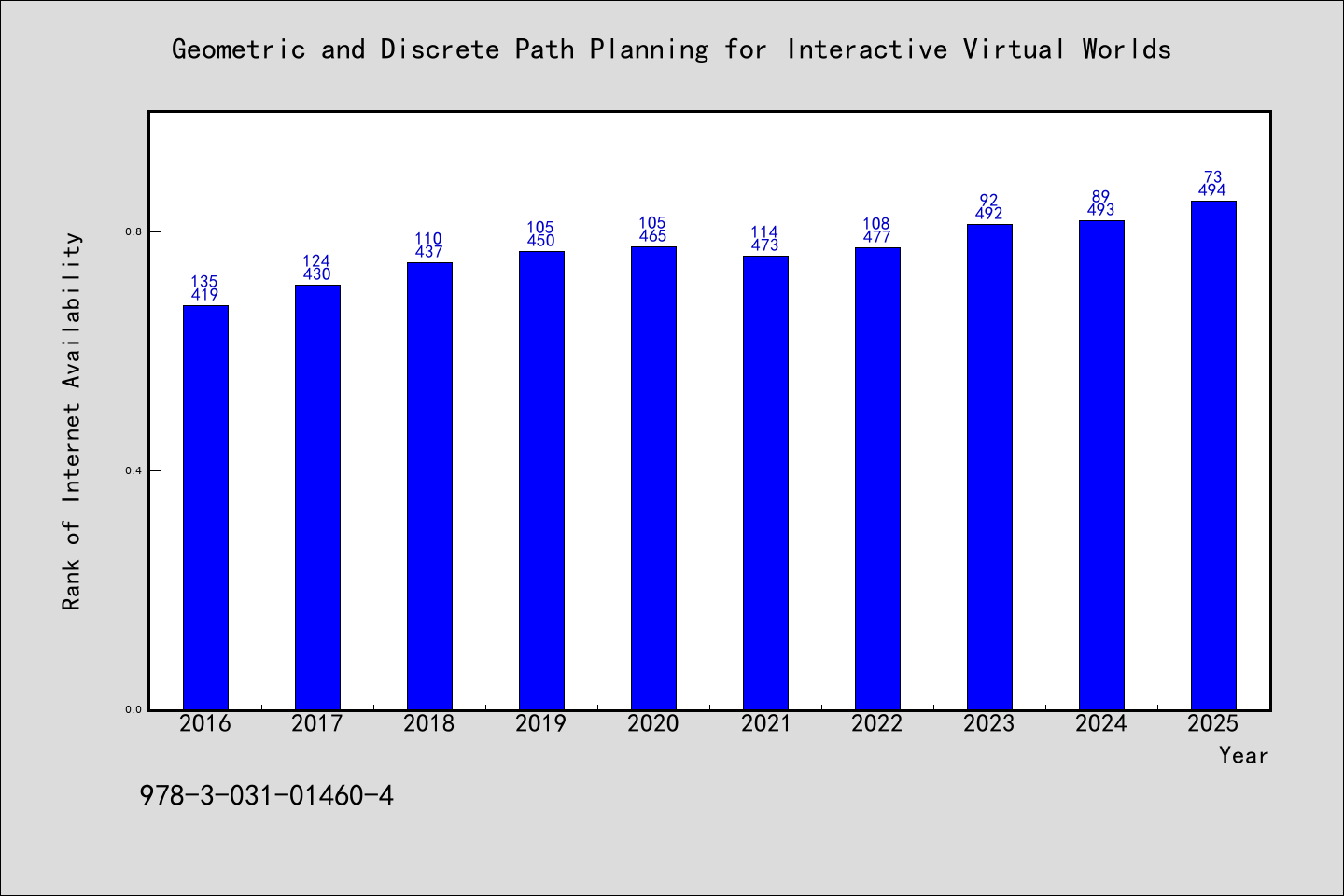 Geometric and Discrete Path Planning for Interactive Virtual Worlds

Rank of Internet Availability

0.8
0.4
0.0

135
419
124
430
110
437
105
450
105
465
114
473
108
477
92
492
89
493
73
494

2016
2017
2018
2019
2020
2021
2022
2023
2024
2025
Year

978-3-031-01460-4